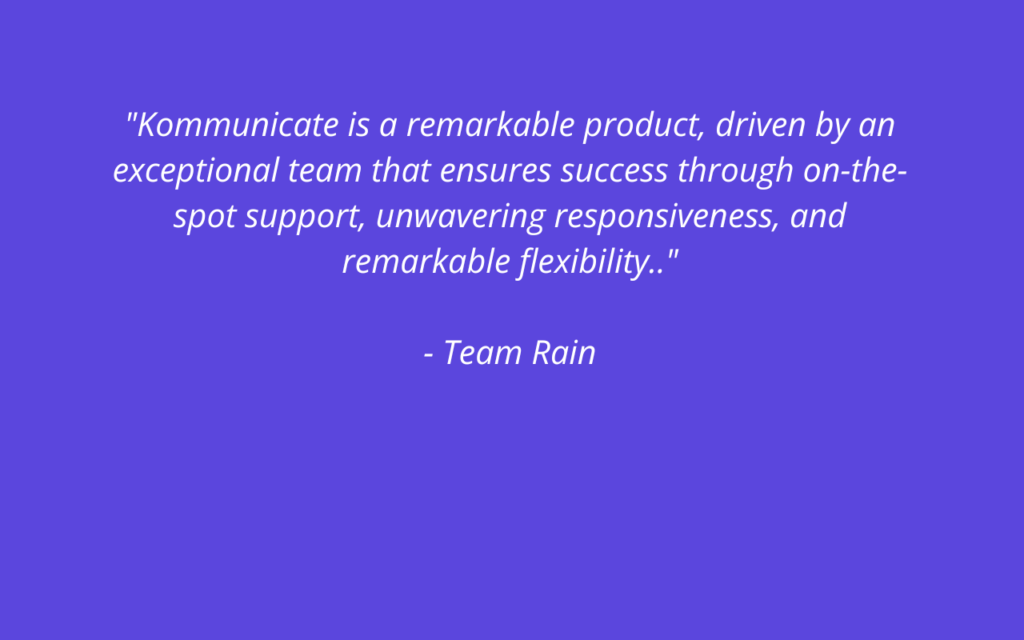 "Kommunicate is a remarkable product, driven by an exceptional team that ensures success through on-the-spot support, unwavering responsiveness, and remarkable flexibility.."

- Team Rain